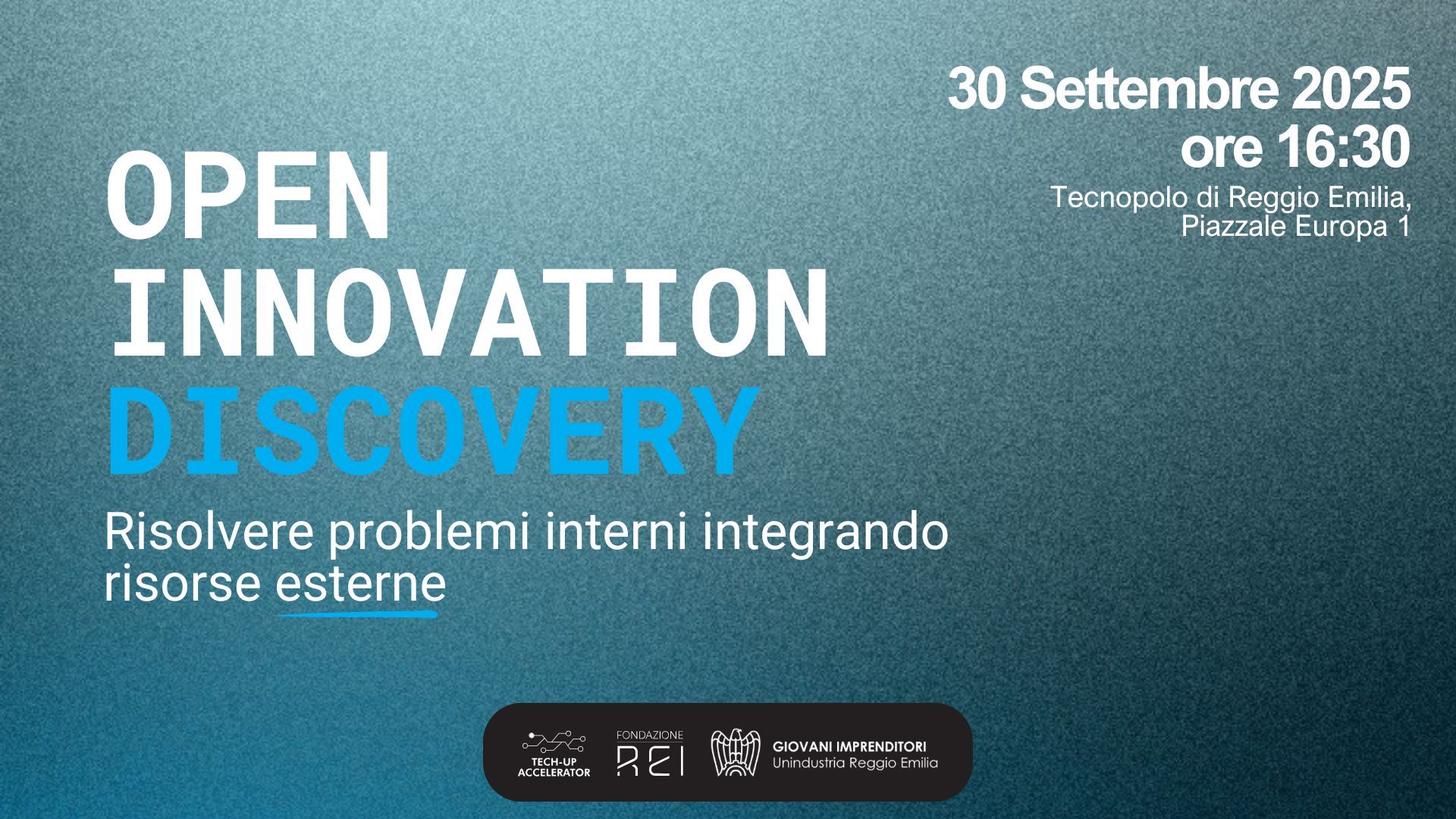 30 Settembre 2025
ore 16:30
Tecnopolo di Reggio Emilia,
Piazzale Europa 1

OPEN
INNOVATION
DISCOVERY

Risolvere problemi interni integrando risorse esterne

TECH-UP ACCELERATOR

FONDAZIONE
REI

GIOVANI IMPRENDITORI
Unindustria Reggio Emilia